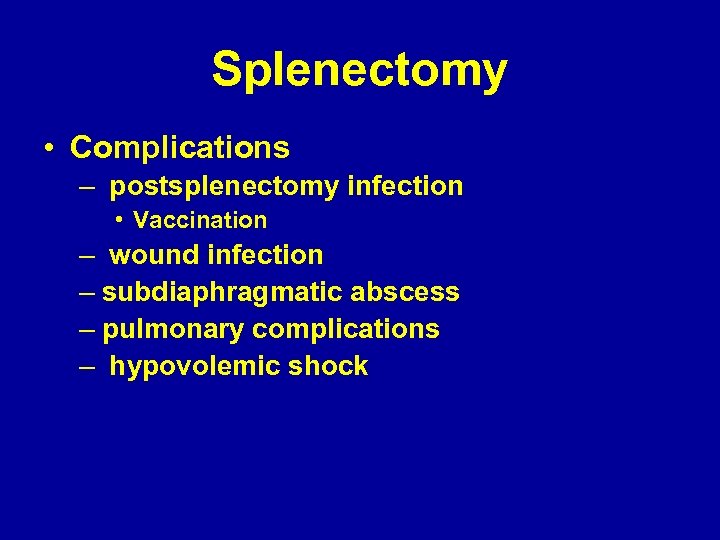 Splenectomy

• Complications
– postsplenectomy infection
• Vaccination
– wound infection
– subdiaphragmatic abscess
– pulmonary complications
– hypovolemic shock